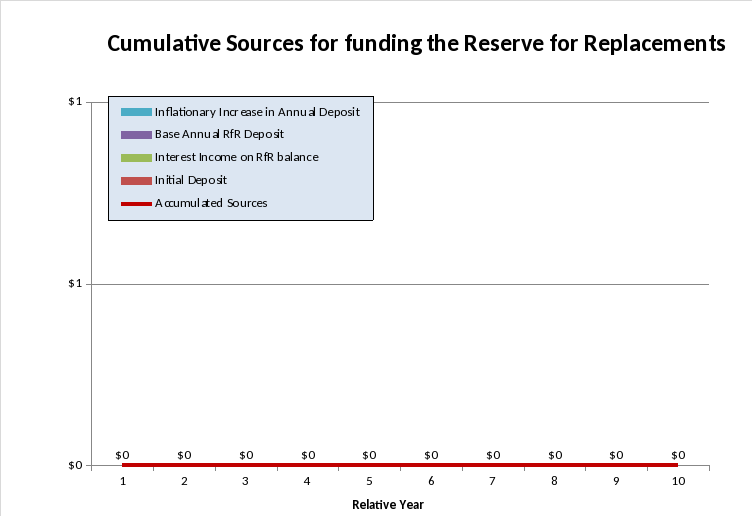 Cumulative Sources for funding the Reserve for Replacements

Inflationary Increase in Annual Deposit
Base Annual RfR Deposit
Interest Income on RfR balance
Initial Deposit
Accumulated Sources

$1
$1
$0

$0 $0 $0 $0 $0 $0 $0 $0 $0 $0

1 2 3 4 5 6 7 8 9 10

Relative Year